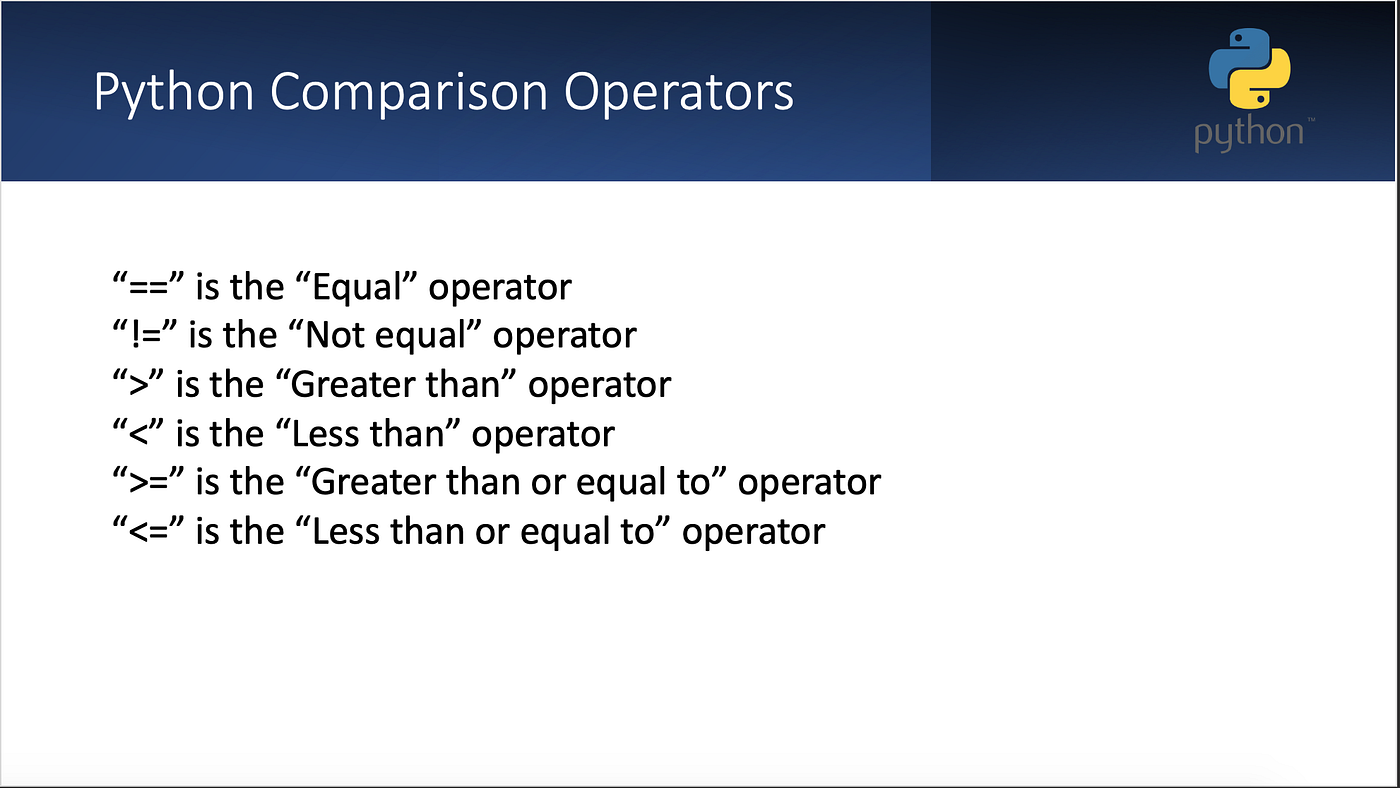 Python Comparison Operators

python™

“==” is the “Equal” operator
“!=” is the “Not equal” operator
“>” is the “Greater than” operator
“<” is the “Less than” operator
“>=” is the “Greater than or equal to” operator
“<=” is the “Less than or equal to” operator